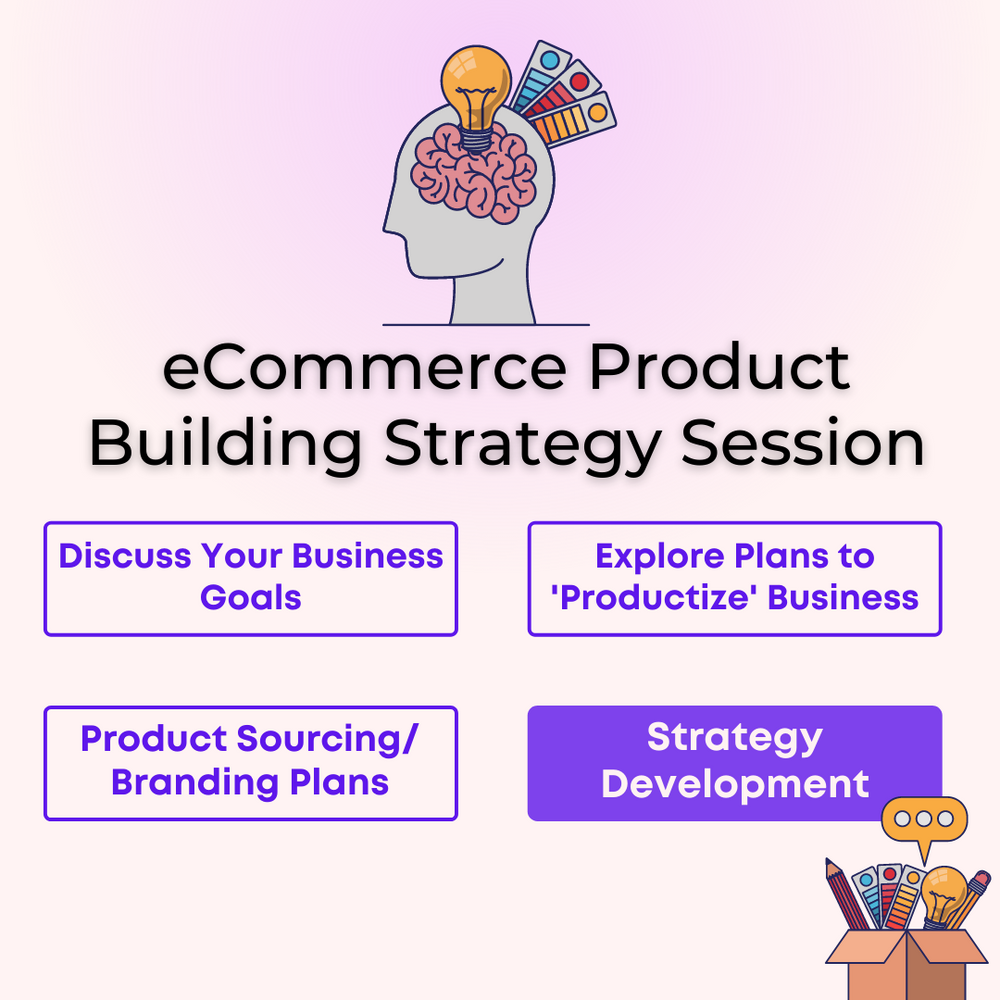 eCommerce Product Building Strategy Session

Discuss Your Business Goals

Explore Plans to 'Productize' Business

Product Sourcing/ Branding Plans

Strategy Development